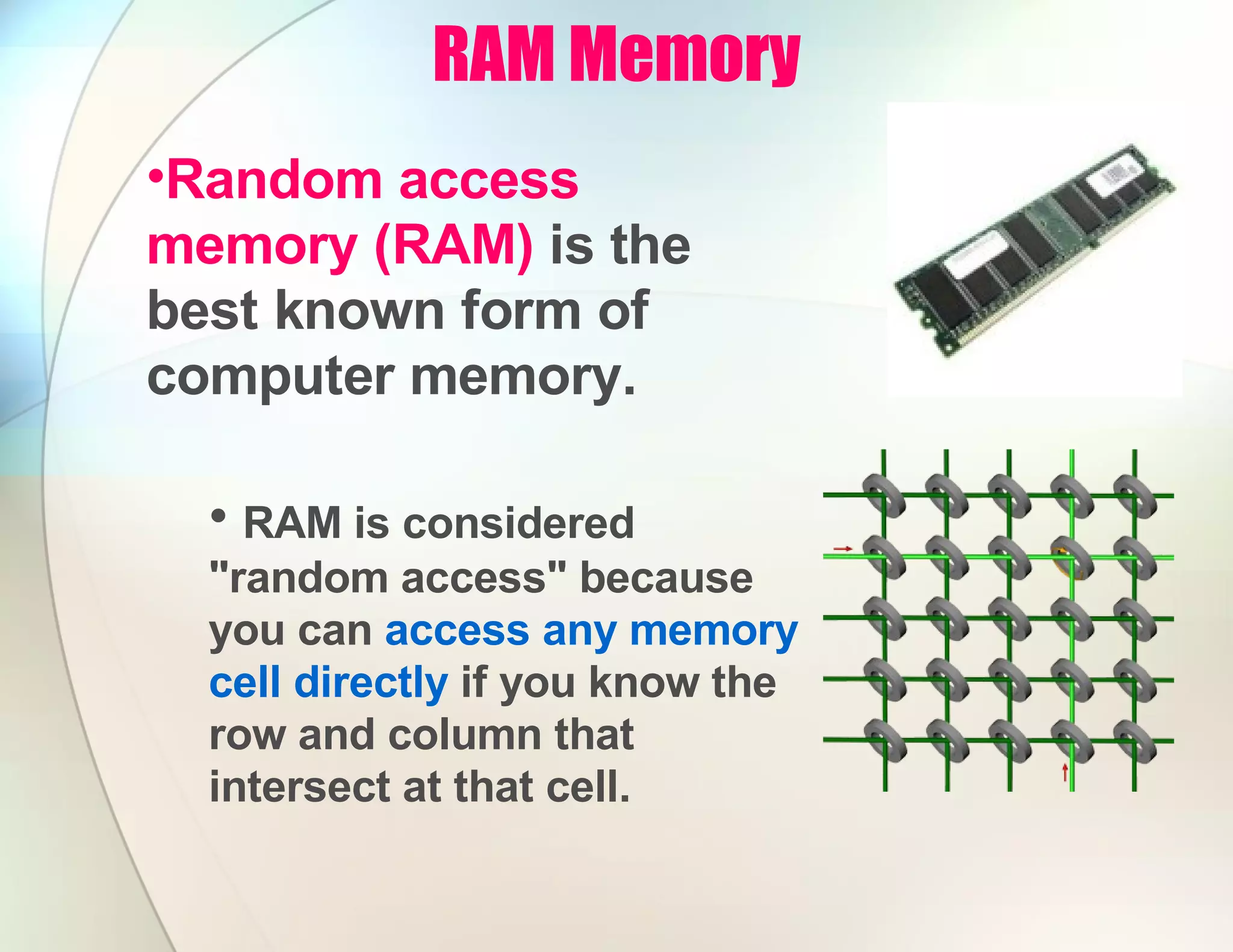 RAM Memory

•Random access memory (RAM) is the best known form of computer memory.

• RAM is considered "random access" because you can access any memory cell directly if you know the row and column that intersect at that cell.